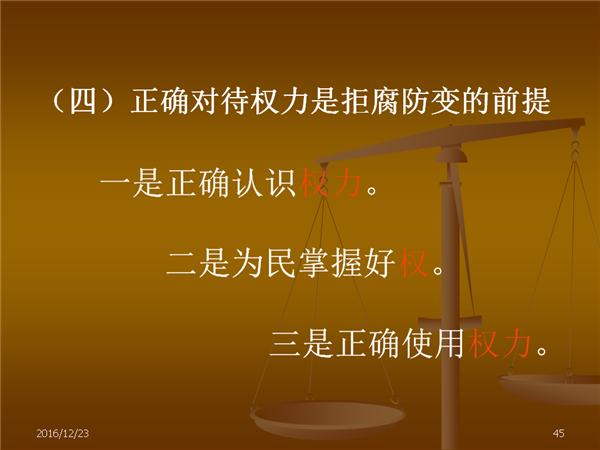 （四）正确对待权力是拒腐防变的前提

一是正确认识权力。

二是为民掌握好权。

三是正确使用权力。

2016/12/23

45